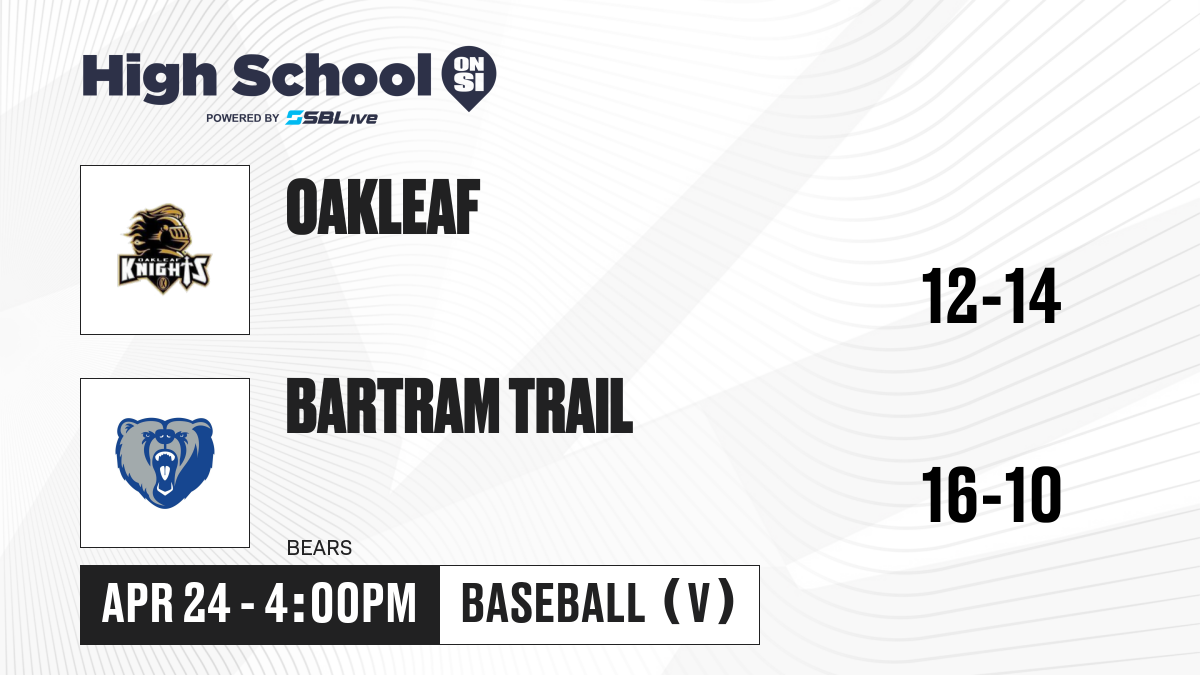 High School ON SI
POWERED BY SBLive

OAKLEAF KNIGHTS

OAKLEAF

12-14

BARTRAM TRAIL

16-10

BEARS

APR 24 - 4:00PM

BASEBALL (V)